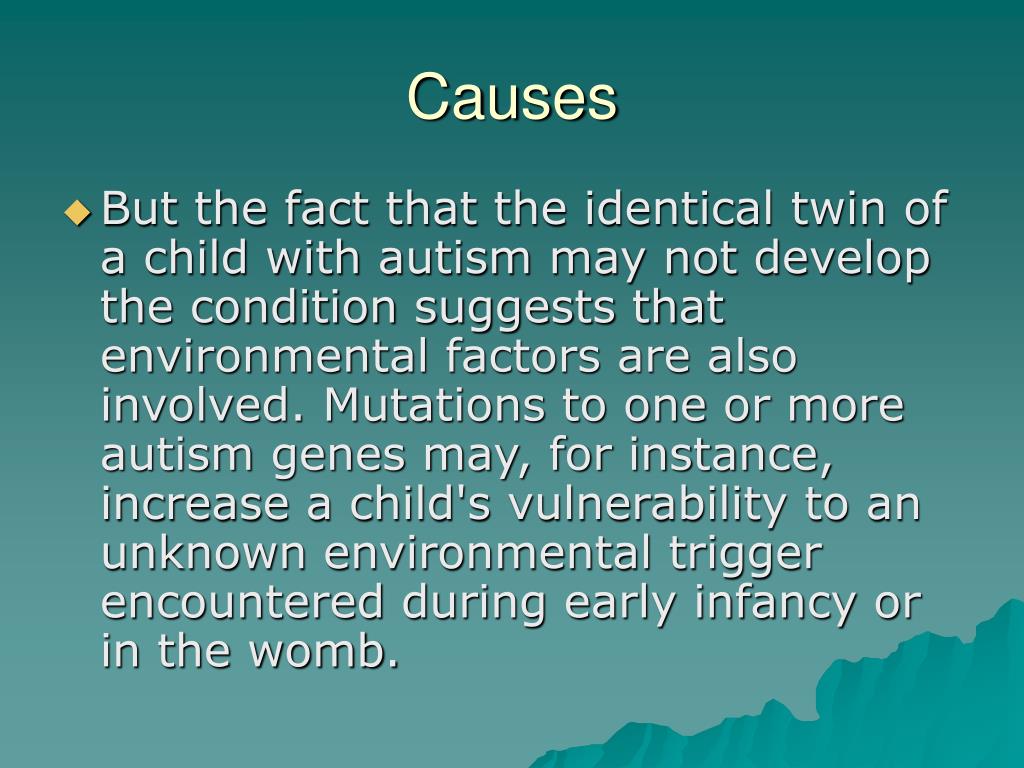 Causes

But the fact that the identical twin of a child with autism may not develop the condition suggests that environmental factors are also involved. Mutations to one or more autism genes may, for instance, increase a child's vulnerability to an unknown environmental trigger encountered during early infancy or in the womb.